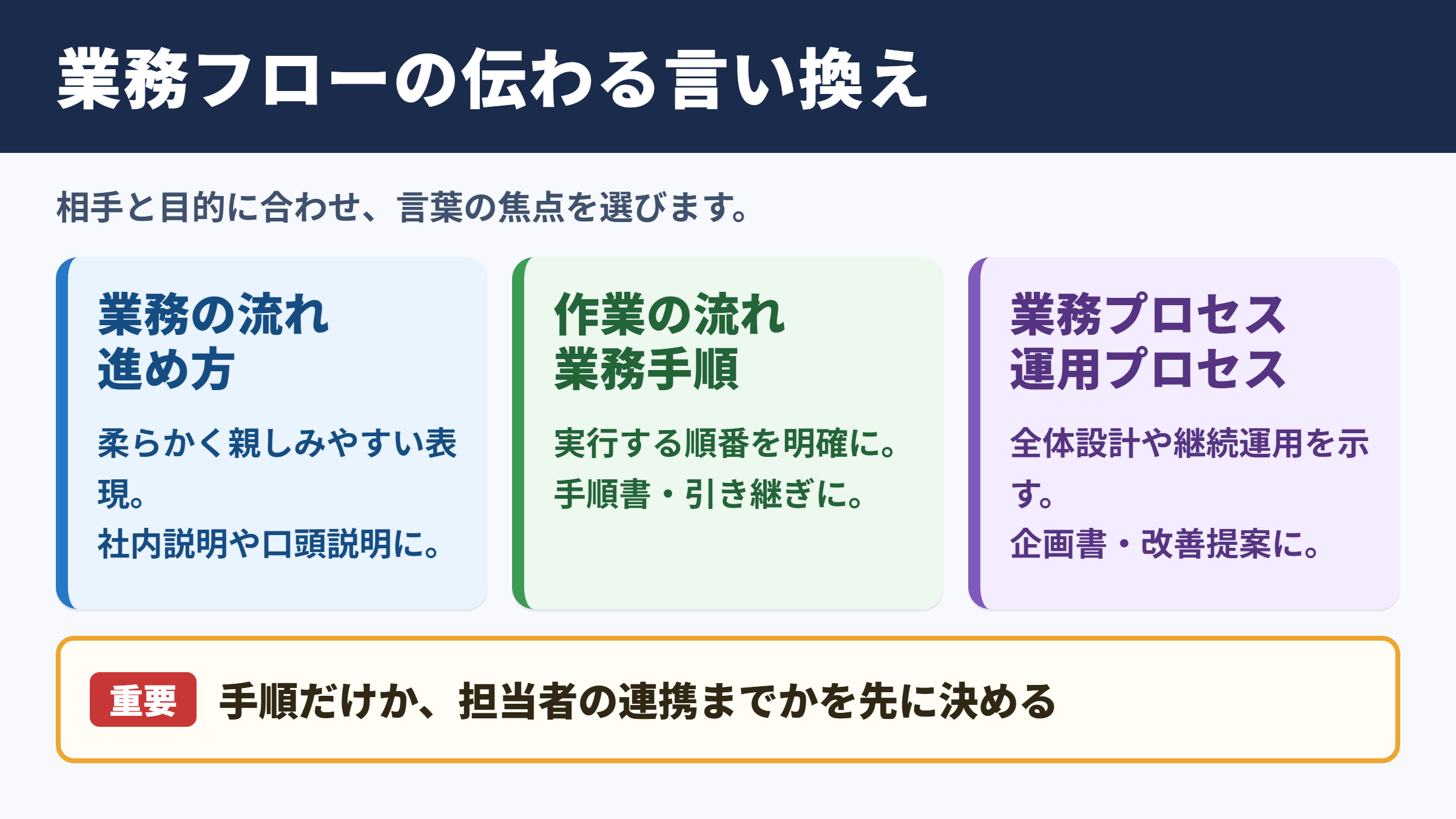 業務フローの伝わる言い換え

相手と目的に合わせ、言葉の焦点を選びます。

業務の流れ
進め方

柔らかく親しみやすい表現。
社内説明や口頭説明に。

作業の流れ
業務手順

実行する順番を明確に。
手順書・引き継ぎに。

業務プロセス
運用プロセス

全体設計や継続運用を示す。
企画書・改善提案に。

重要 手順だけか、担当者の連携までかを先に決める